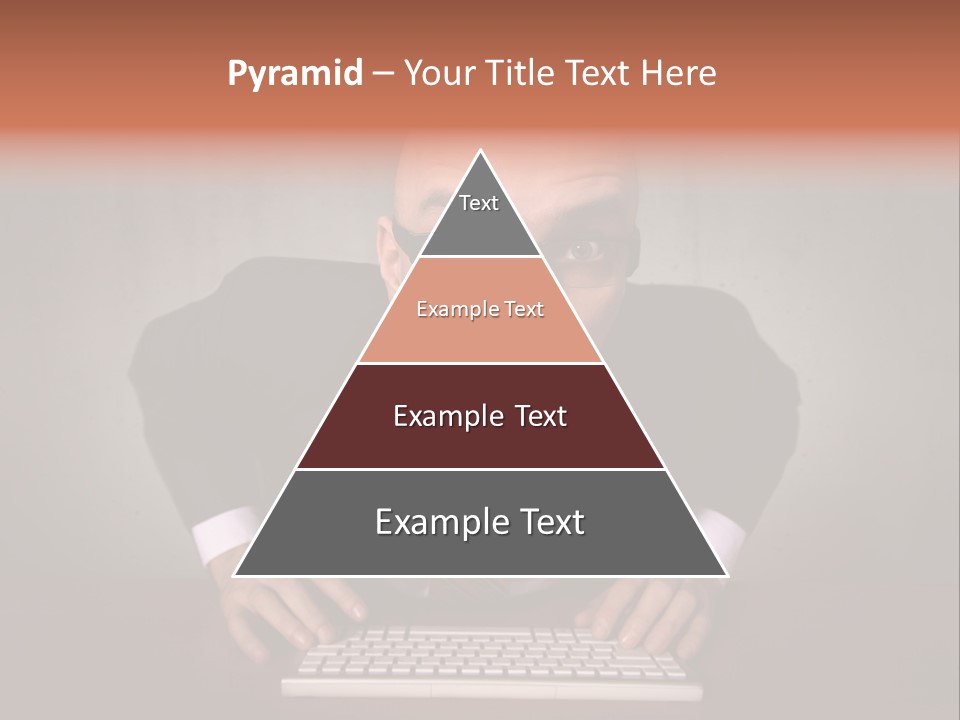 Pyramid – Your Title Text Here

Text

Example Text

Example Text

Example Text